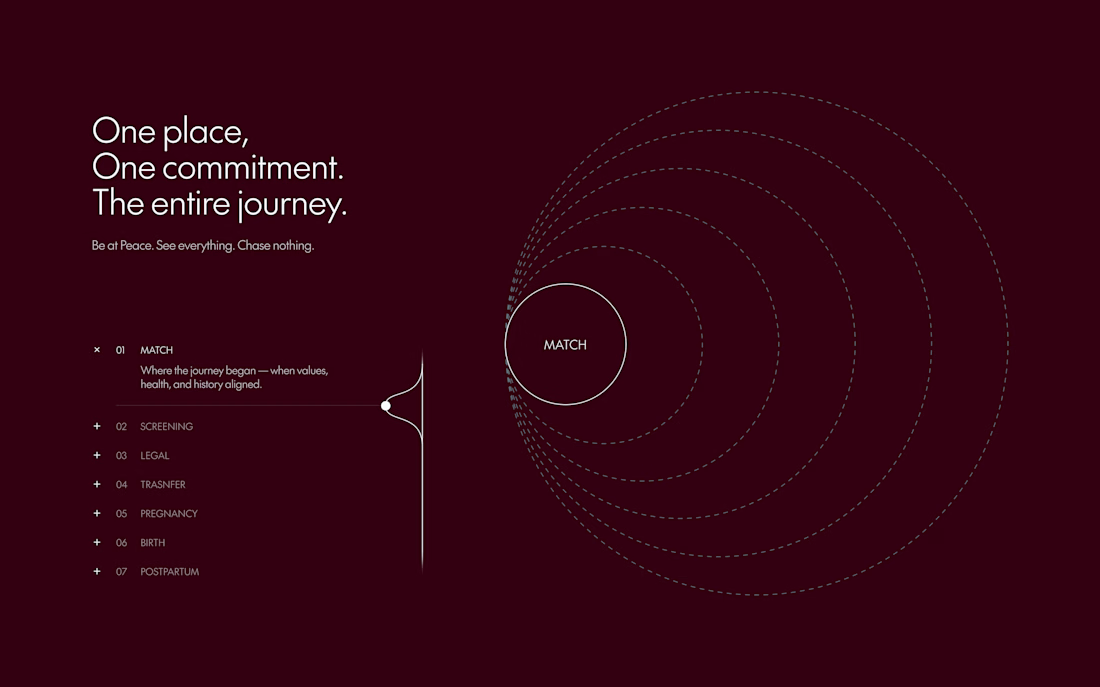 One place,
One commitment.
The entire journey.

Be at Peace. See everything. Chase nothing.

× 01 MATCH
Where the journey began — when values, health, and history aligned.

+ 02 SCREENING

+ 03 LEGAL

+ 04 TRASNFER

+ 05 PREGNANCY

+ 06 BIRTH

+ 07 POSTPARTUM

MATCH